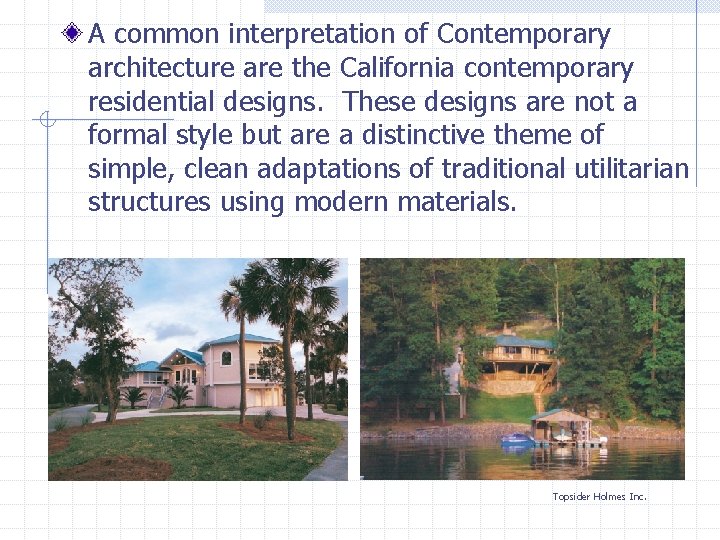 A common interpretation of Contemporary architecture are the California contemporary residential designs. These designs are not a formal style but are a distinctive theme of simple, clean adaptations of traditional utilitarian structures using modern materials.

Topsider Holmes Inc.